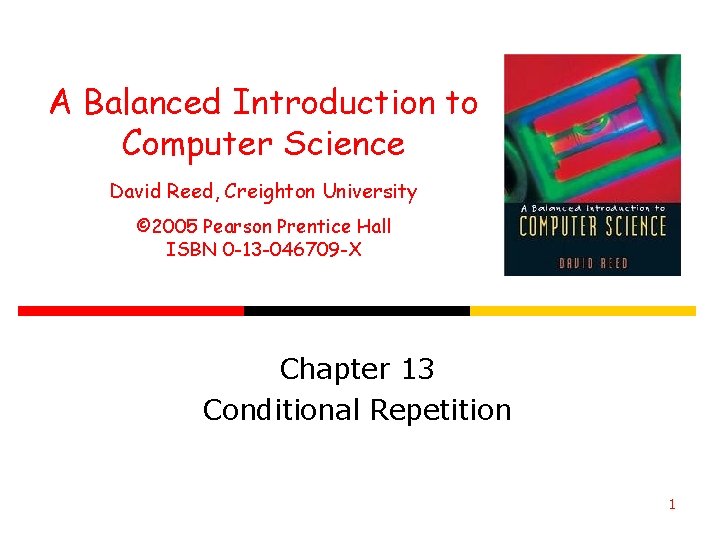 A Balanced Introduction to Computer Science

David Reed, Creighton University

©2005 Pearson Prentice Hall
ISBN 0-13-046709-X

A Balanced Introduction to
COMPUTER SCIENCE
DAVID REED

Chapter 13
Conditional Repetition

1